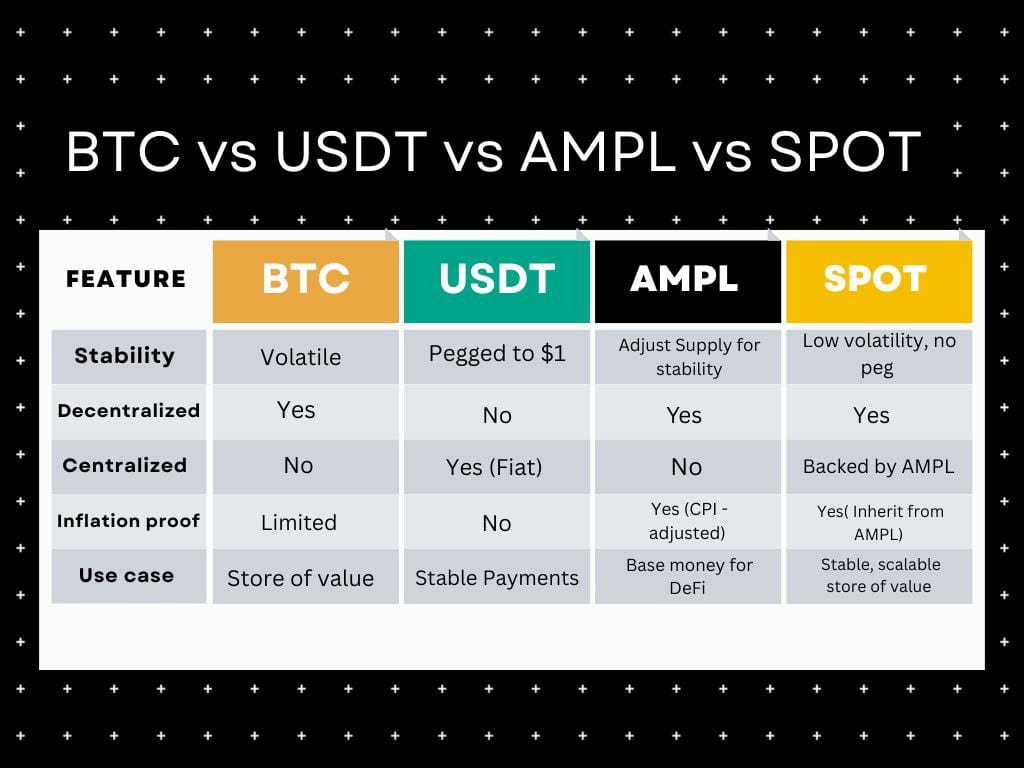 BTC vs USDT vs AMPL vs SPOT

| FEATURE | BTC | USDT | AMPL | SPOT |
|---|---|---|---|---|
| Stability | Volatile | Pegged to $1 | Adjust Supply for stability | Low volatility, no peg |
| Decentralized | Yes | No | Yes | Yes |
| Centralized | No | Yes (Fiat) | No | Backed by AMPL |
| Inflation proof | Limited | No | Yes (CPI - adjusted) | Yes( Inherit from AMPL) |
| Use case | Store of value | Stable Payments | Base money for DeFi | Stable, scalable store of value |